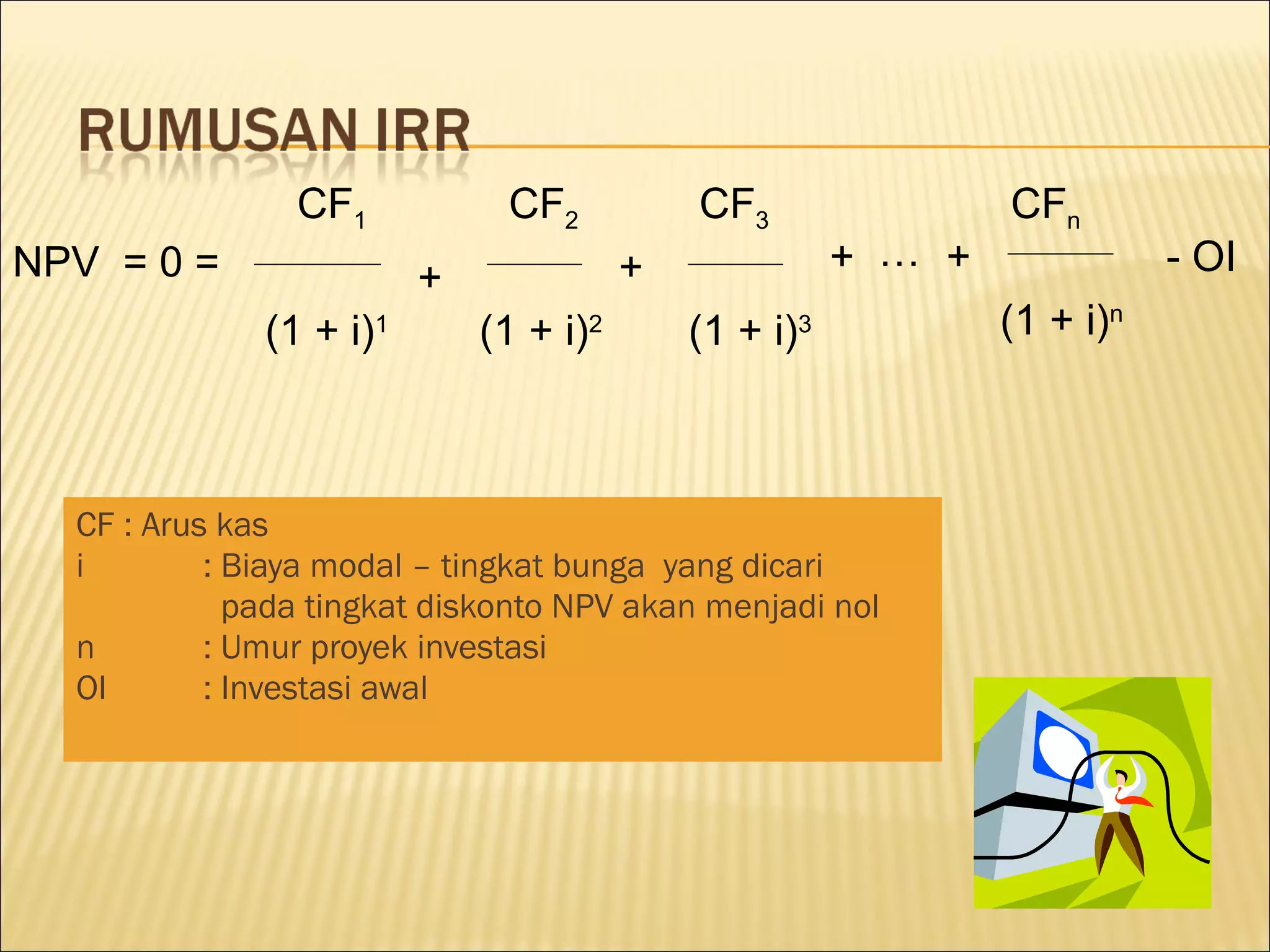 RUMUSAN IRR

$NPV = 0 = \frac{CF_1}{(1+i)^1} + \frac{CF_2}{(1+i)^2} + \frac{CF_3}{(1+i)^3} + \dots + \frac{CF_n}{(1+i)^n} - OI$

CF : Arus kas
i : Biaya modal – tingkat bunga yang dicari pada tingkat diskonto NPV akan menjadi nol
n : Umur proyek investasi
OI : Investasi awal